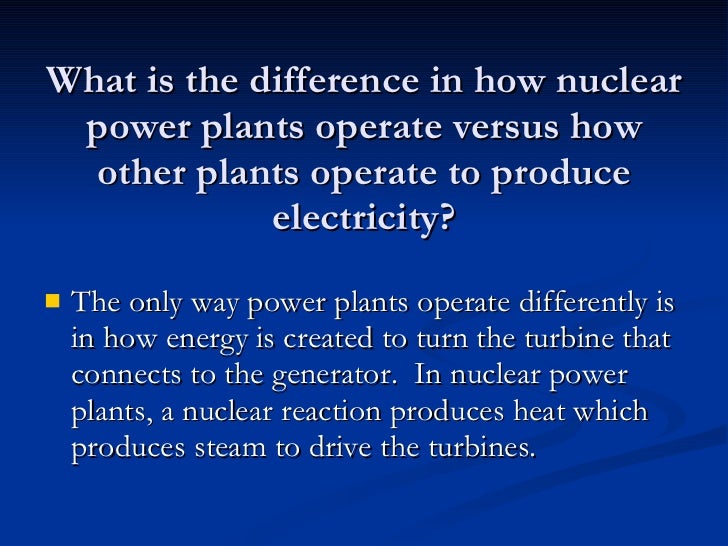 What is the difference in how nuclear power plants operate versus how other plants operate to produce electricity?

The only way power plants operate differently is in how energy is created to turn the turbine that connects to the generator.  In nuclear power plants, a nuclear reaction produces heat which produces steam to drive the turbines.